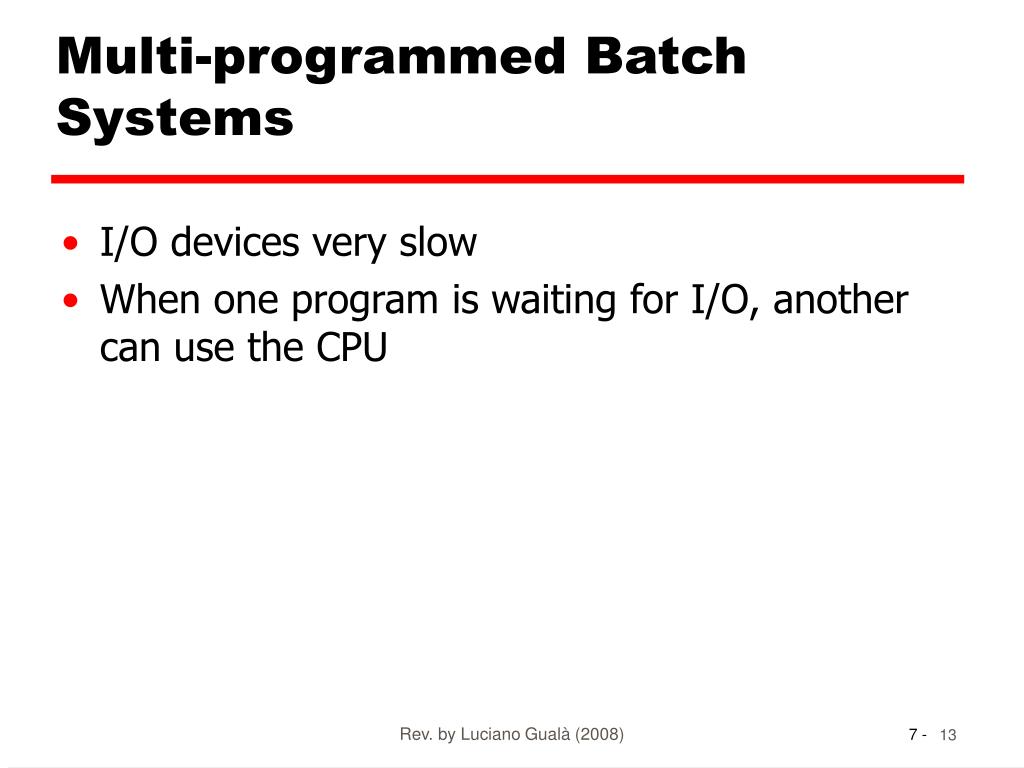 Multi-programmed Batch Systems

• I/O devices very slow
• When one program is waiting for I/O, another can use the CPU

Rev. by Luciano Gualà (2008)

7 - 13